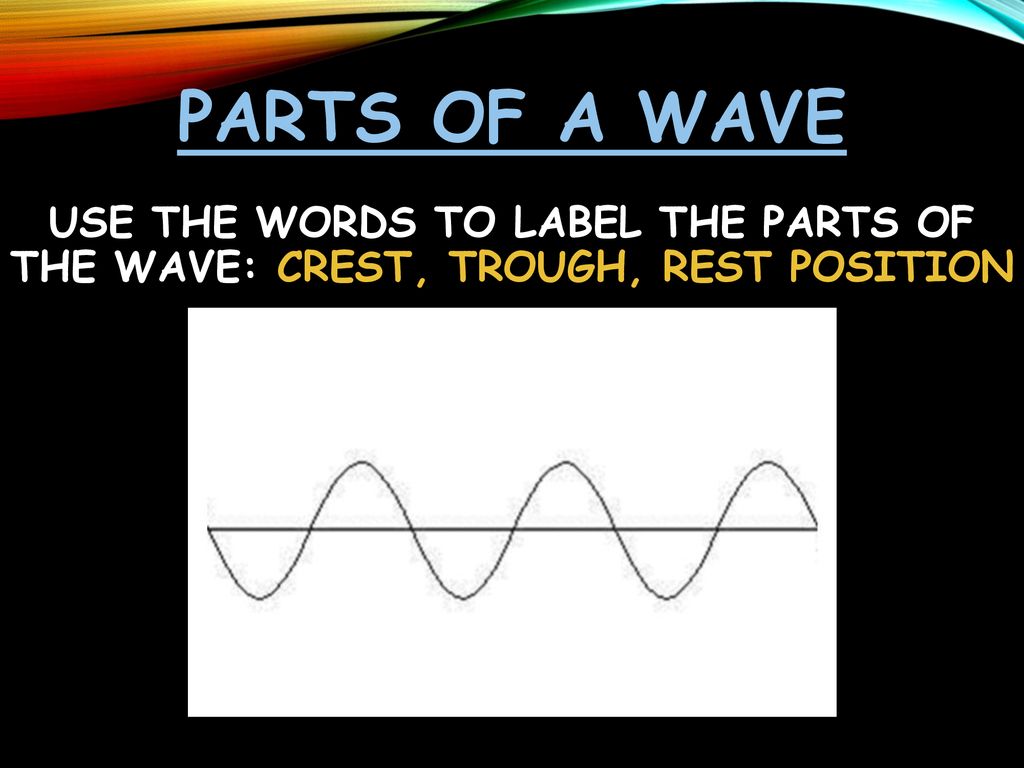 PARTS OF A WAVE

USE THE WORDS TO LABEL THE PARTS OF THE WAVE: CREST, TROUGH, REST POSITION